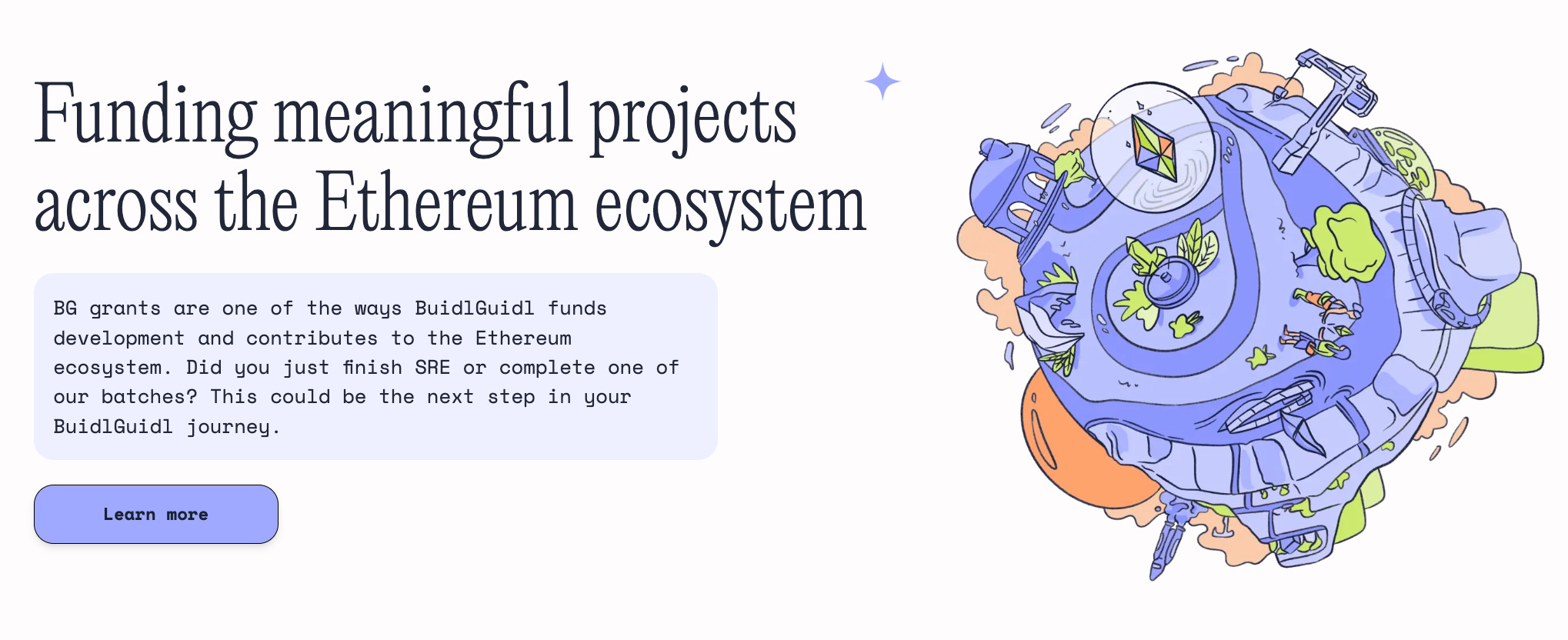 Funding meaningful projects across the Ethereum ecosystem

BG grants are one of the ways BuidlGuidl funds development and contributes to the Ethereum ecosystem. Did you just finish SRE or complete one of our batches? This could be the next step in your BuidlGuidl journey.

Learn more